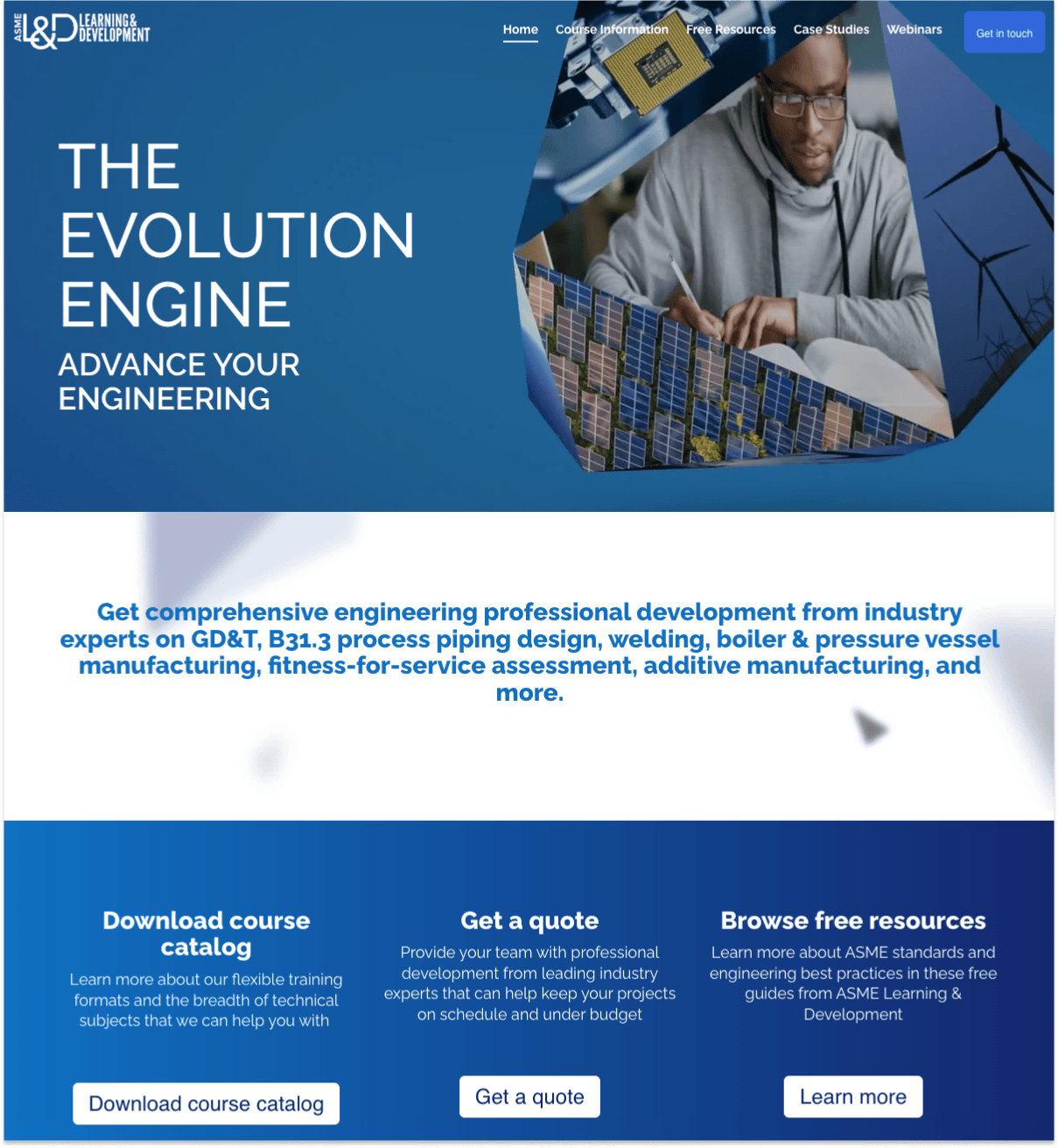 ASME L&D LEARNING & DEVELOPMENT

Home Course Information Free Resources Case Studies Webinars Get in touch

THE EVOLUTION ENGINE

ADVANCE YOUR ENGINEERING

Get comprehensive engineering professional development from industry experts on GD&T, B31.3 process piping design, welding, boiler & pressure vessel manufacturing, fitness-for-service assessment, additive manufacturing, and more.

Download course catalog

Learn more about our flexible training formats and the breadth of technical subjects that we can help you with

Download course catalog

Get a quote

Provide your team with professional development from leading industry experts that can help keep your projects on schedule and under budget

Get a quote

Browse free resources

Learn more about ASME standards and engineering best practices in these free guides from ASME Learning & Development

Learn more